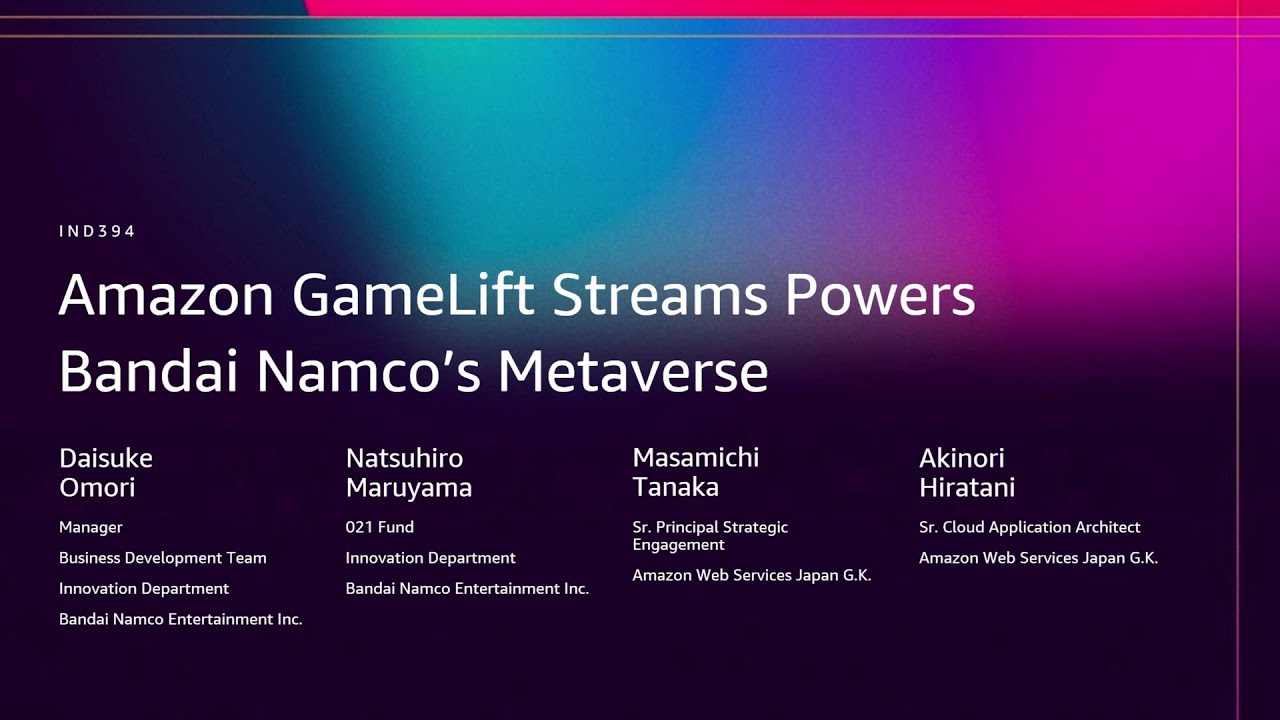 IND394

Amazon GameLift Streams Powers Bandai Namco's Metaverse

Daisuke Omori

Manager

Business Development Team

Innovation Department

Bandai Namco Entertainment Inc.

Natsuhiro Maruyama

021 Fund

Innovation Department

Bandai Namco Entertainment Inc.

Masamichi Tanaka

Sr. Principal Strategic Engagement

Amazon Web Services Japan G.K.

Akinori Hiratani

Sr. Cloud Application Architect

Amazon Web Services Japan G.K.